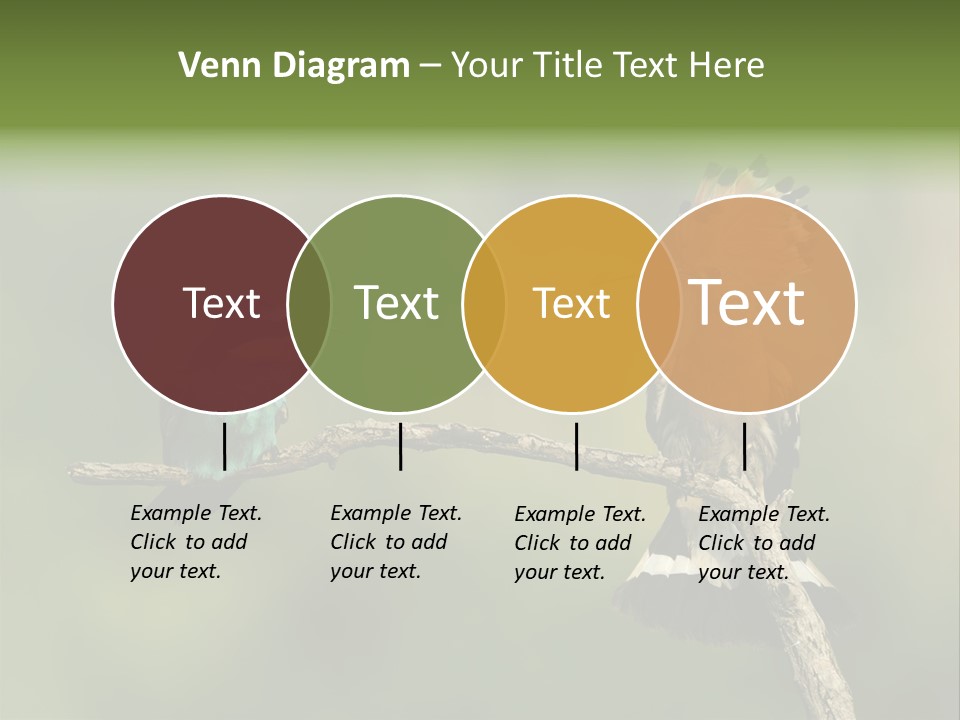 Venn Diagram – Your Title Text Here

Text

Text

Text

Text

Example Text. Click to add your text.

Example Text. Click to add your text.

Example Text. Click to add your text.

Example Text. Click to add your text.